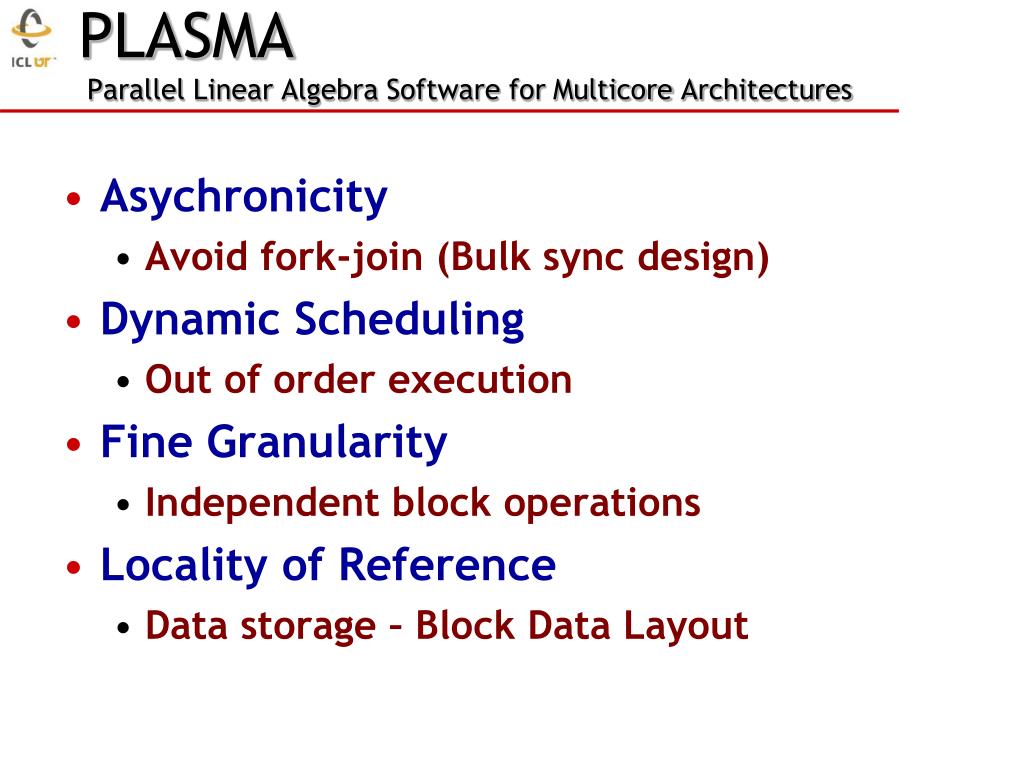 ICL UT

PLASMA

Parallel Linear Algebra Software for Multicore Architectures

• Asychronicity
  • Avoid fork-join (Bulk sync design)
• Dynamic Scheduling
  • Out of order execution
• Fine Granularity
  • Independent block operations
• Locality of Reference
  • Data storage – Block Data Layout